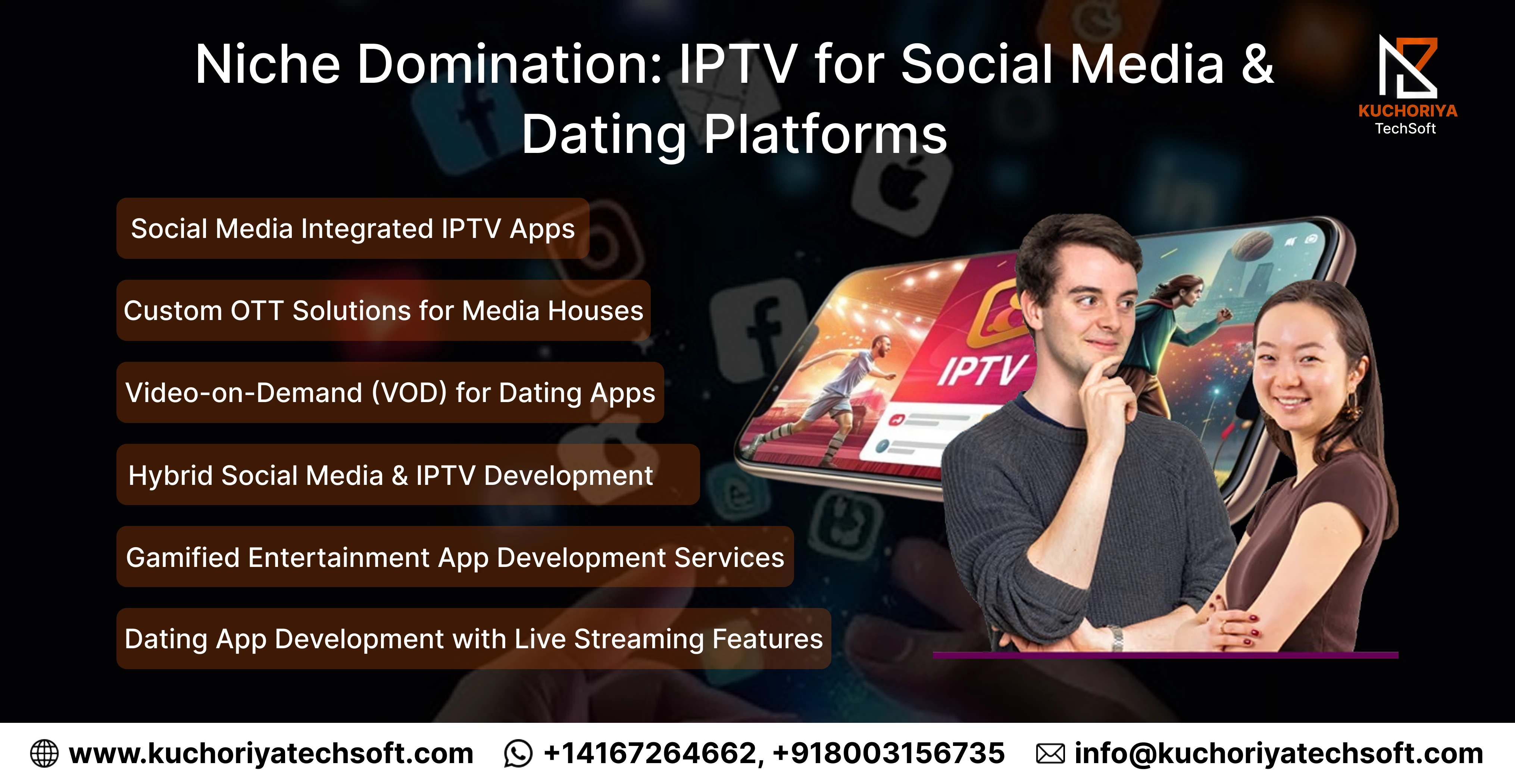 Niche Domination: IPTV for Social Media & Dating Platforms

KUCHORIYA
TechSoft

Social Media Integrated IPTV Apps

Custom OTT Solutions for Media Houses

Video-on-Demand (VOD) for Dating Apps

Hybrid Social Media & IPTV Development

Gamified Entertainment App Development Services

Dating App Development with Live Streaming Features

IPTV

www.kuchoriyatechsoft.com +14167264662, +918003156735 info@kuchoriyatechsoft.com